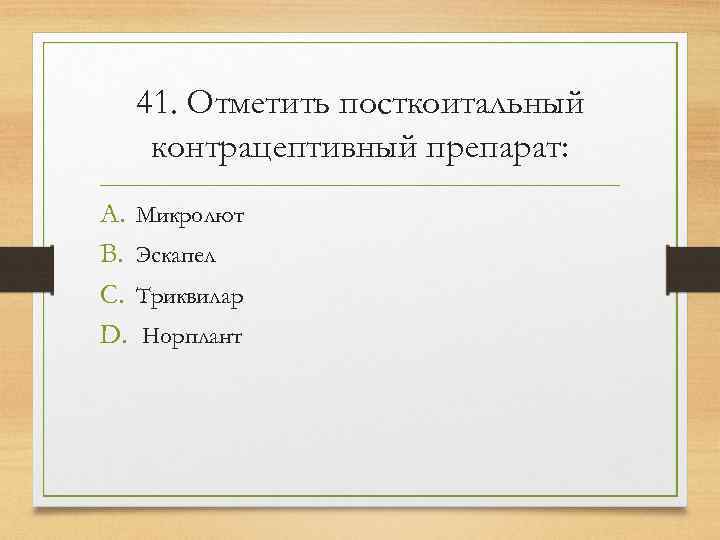 41. Отметить посткоитальный контрацептивный препарат:

A. Микролют
B. Эскапел
C. Триквилар
D. Норплант